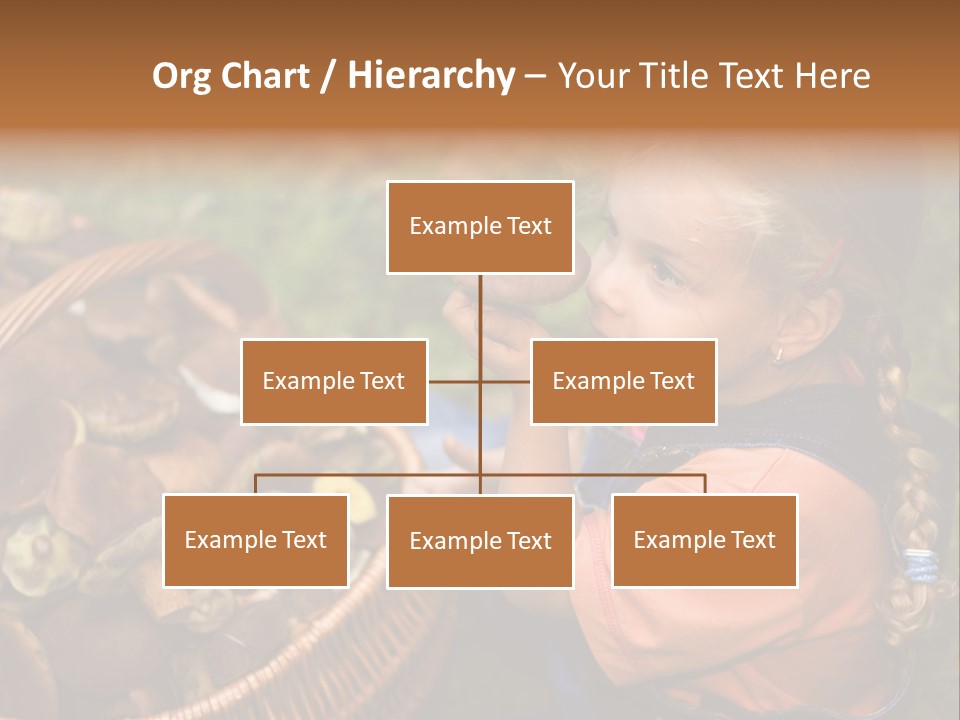 Org Chart / Hierarchy – Your Title Text Here

Example Text

Example Text

Example Text

Example Text

Example Text

Example Text